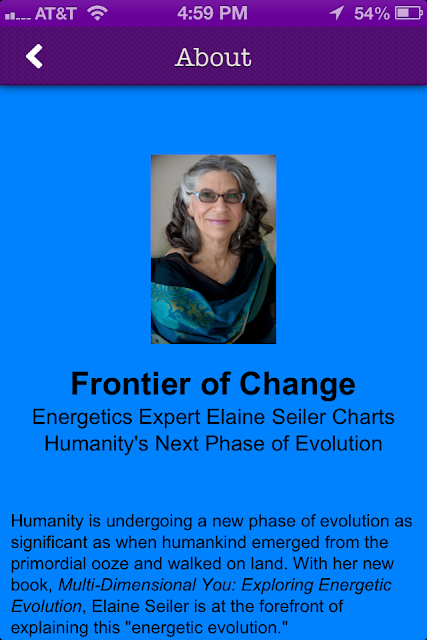 AT&T 4:59 PM 54%

About

Frontier of Change
Energetics Expert Elaine Seiler Charts Humanity's Next Phase of Evolution

Humanity is undergoing a new phase of evolution as significant as when humankind emerged from the primordial ooze and walked on land. With her new book, Multi-Dimensional You: Exploring Energetic Evolution, Elaine Seiler is at the forefront of explaining this "energetic evolution."